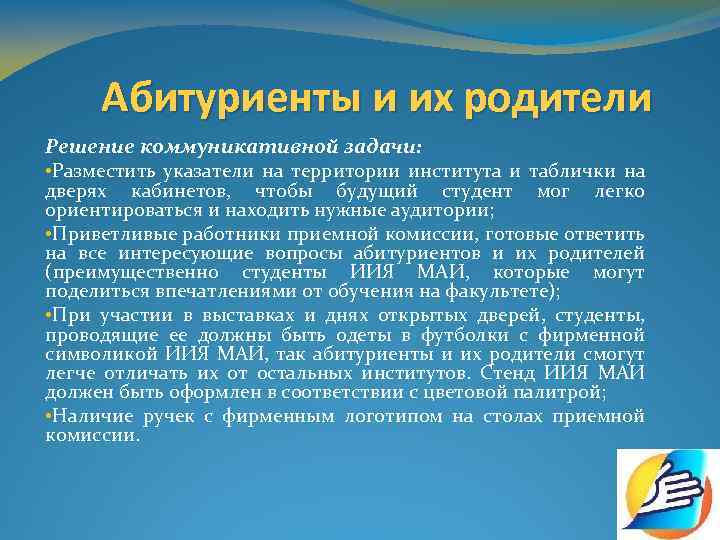 Абитуриенты и их родители

Решение коммуникативной задачи:

•Разместить указатели на территории института и таблички на дверях кабинетов, чтобы будущий студент мог легко ориентироваться и находить нужные аудитории;

•Приветливые работники приемной комиссии, готовые ответить на все интересующие вопросы абитуриентов и их родителей (преимущественно студенты ИИЯ МАИ, которые могут поделиться впечатлениями от обучения на факультете);

•При участии в выставках и днях открытых дверей, студенты, проводящие ее должны быть одеты в футболки с фирменной символикой ИИЯ МАИ, так абитуриенты и их родители смогут легче отличать их от остальных институтов. Стенд ИИЯ МАИ должен быть оформлен в соответствии с цветовой палитрой;

•Наличие ручек с фирменным логотипом на столах приемной комиссии.